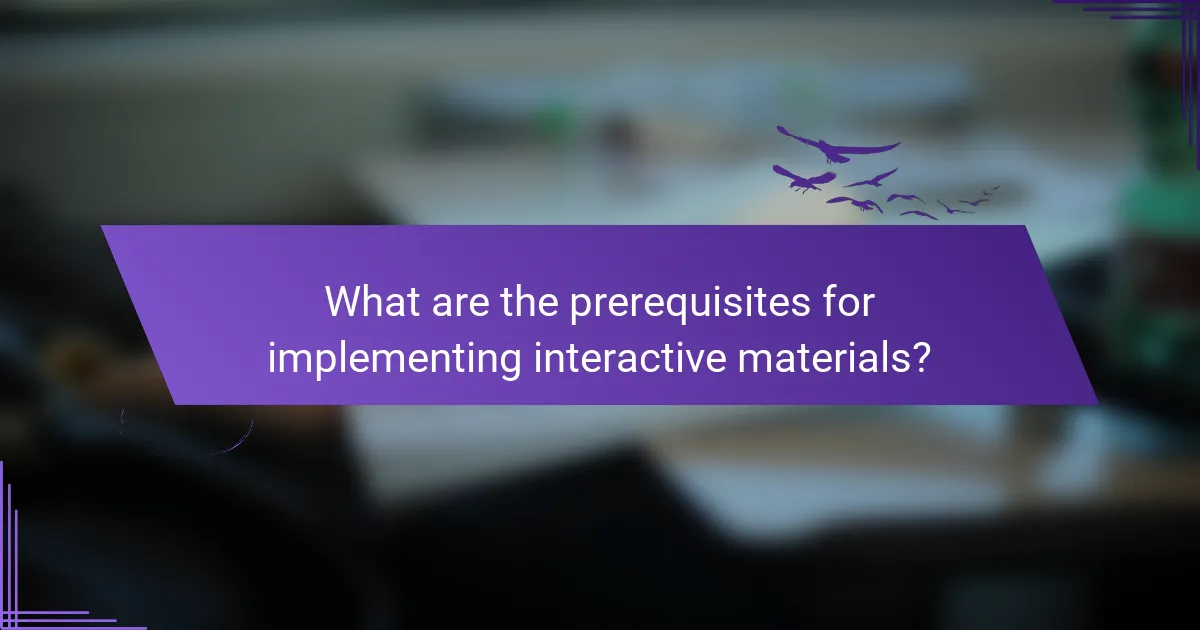 What are the prerequisites for implementing interactive materials?